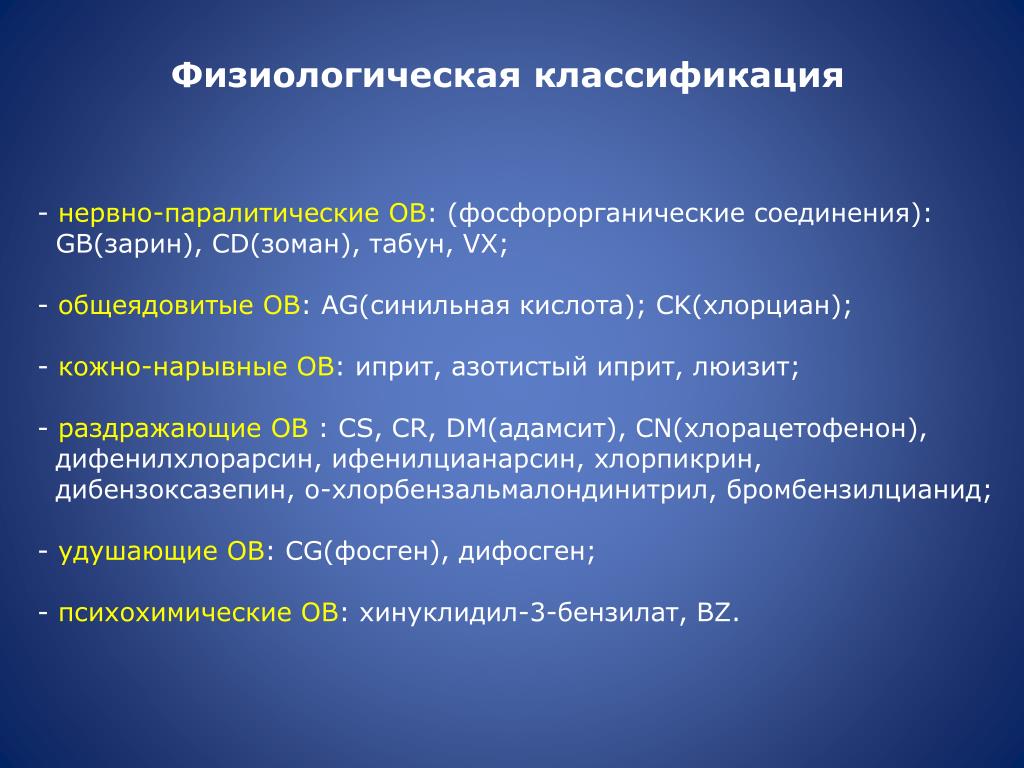 Физиологическая классификация

- нервно-паралитические ОВ: (фосфорорганические соединения): GB(зарин), CD(зоман), табун, VX;

- общеядовитые ОВ: AG(синильная кислота); CK(хлорциан);

- кожно-нарывные ОВ: иприт, азотистый иприт, люизит;

- раздражающие ОВ : CS, CR, DM(адамсит), CN(хлорацетофенон), дифенилхлорарсин, ифенилцианарсин, хлорпикрин, дибензоксазепин, о-хлорбензальмалондинитрил, бромбензилцианид;

- удушающие ОВ: CG(фосген), дифосген;

- психохимические ОВ: хинуклидил-3-бензилат, BZ.